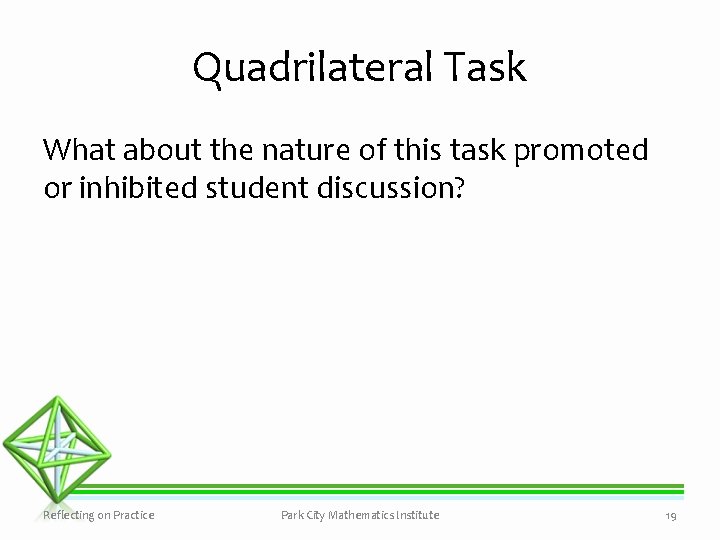 Quadrilateral Task

What about the nature of this task promoted or inhibited student discussion?

Reflecting on Practice

Park City Mathematics Institute

19